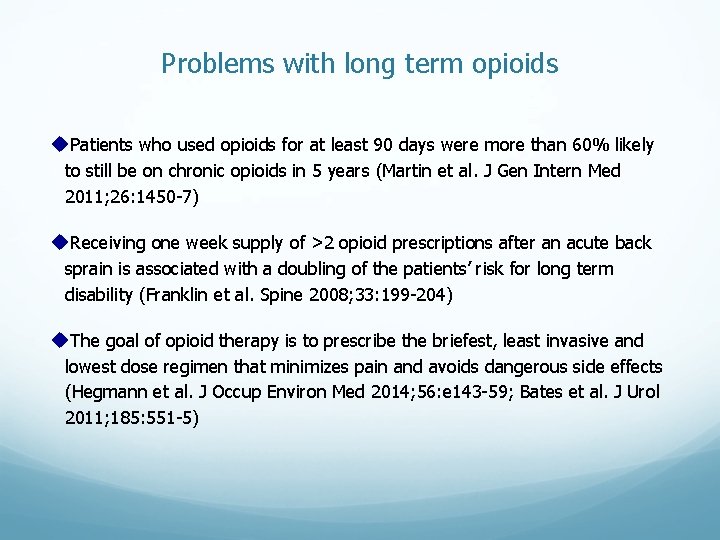 Problems with long term opioids

◆Patients who used opioids for at least 90 days were more than 60% likely to still be on chronic opioids in 5 years (Martin et al. J Gen Intern Med 2011;26:1450-7)

◆Receiving one week supply of >2 opioid prescriptions after an acute back sprain is associated with a doubling of the patients' risk for long term disability (Franklin et al. Spine 2008;33:199-204)

◆The goal of opioid therapy is to prescribe the briefest, least invasive and lowest dose regimen that minimizes pain and avoids dangerous side effects (Hegmann et al. J Occup Environ Med 2014;56:e143-59; Bates et al. J Urol 2011;185:551-5)